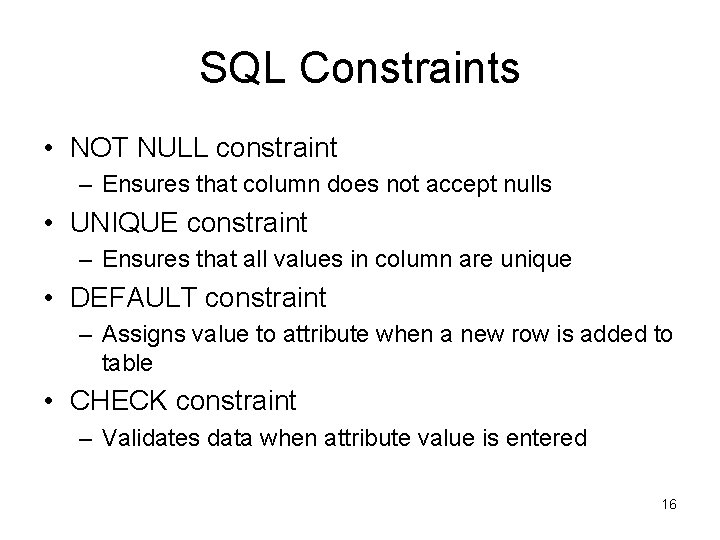 SQL Constraints

• NOT NULL constraint
– Ensures that column does not accept nulls

• UNIQUE constraint
– Ensures that all values in column are unique

• DEFAULT constraint
– Assigns value to attribute when a new row is added to table

• CHECK constraint
– Validates data when attribute value is entered

16